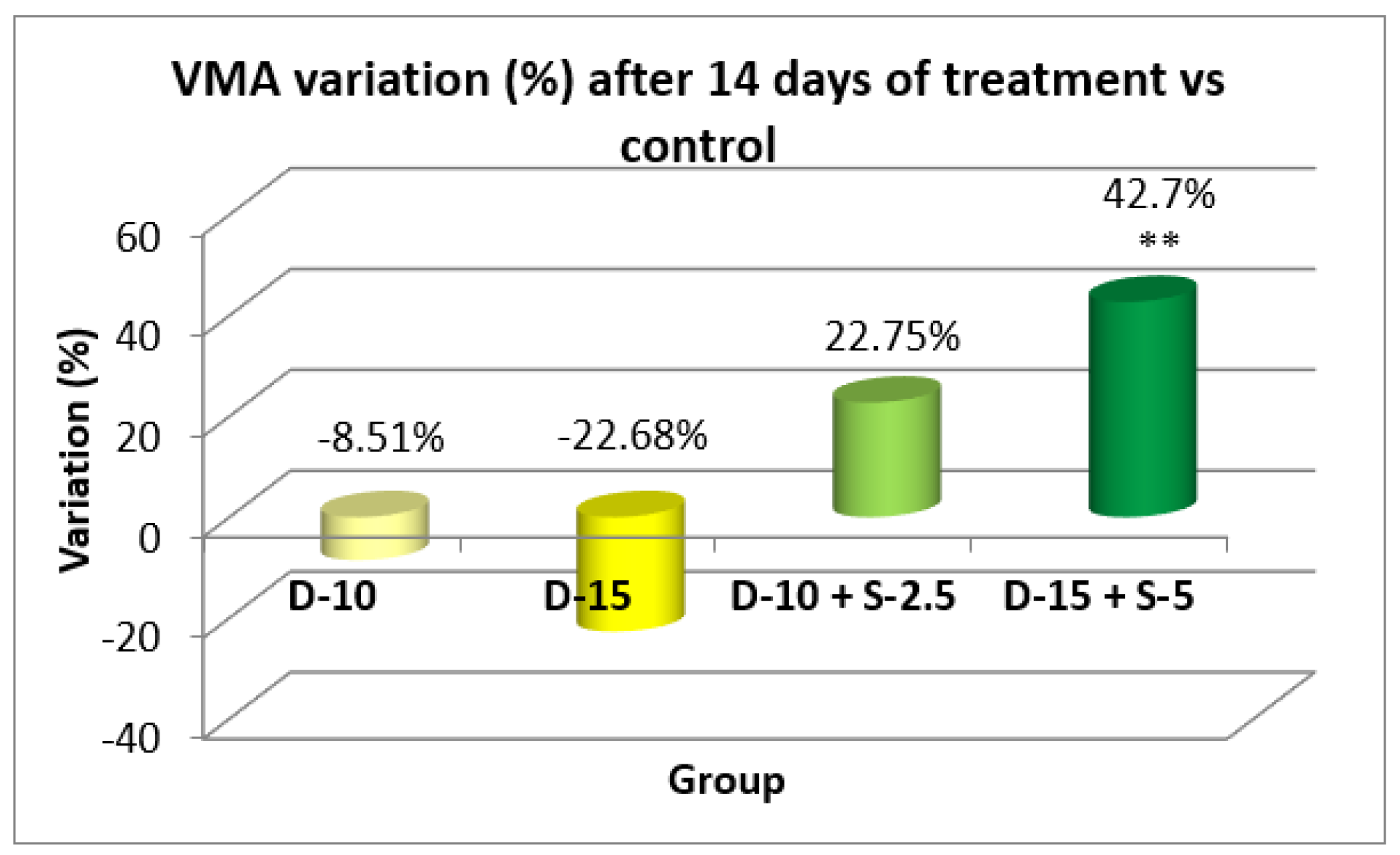 VMA variation (%) after 14 days of treatment vs control

Variation (%)

60
40
20
0
-20
-40

-8.51%
-22.68%
22.75%
42.7%
**

D-10
D-15
D-10 + S-2.5
D-15 + S-5

Group